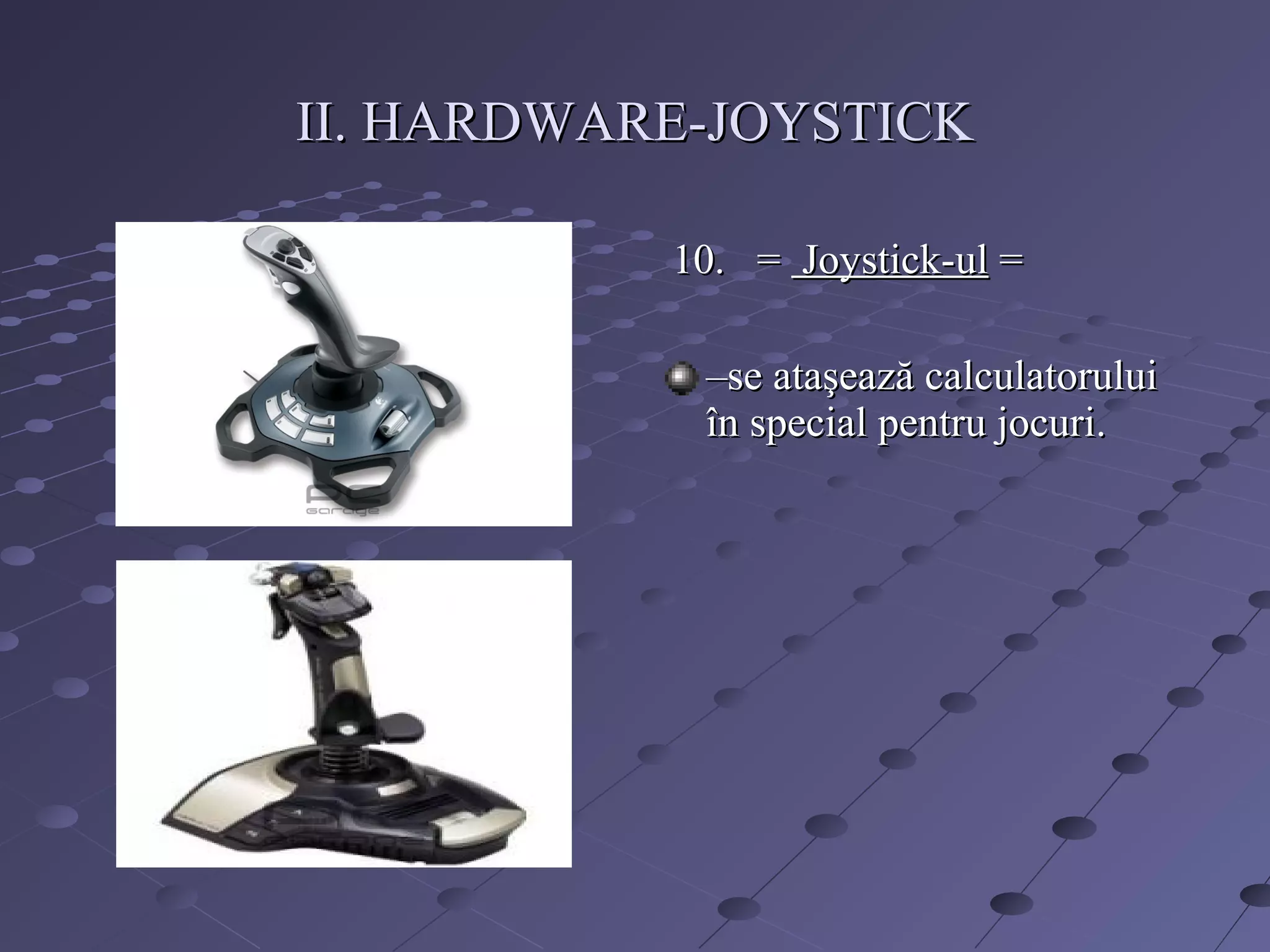 II. HARDWARE-JOYSTICK

PC Garage

10. = Joystick-ul =

–se ataşează calculatorului în special pentru jocuri.